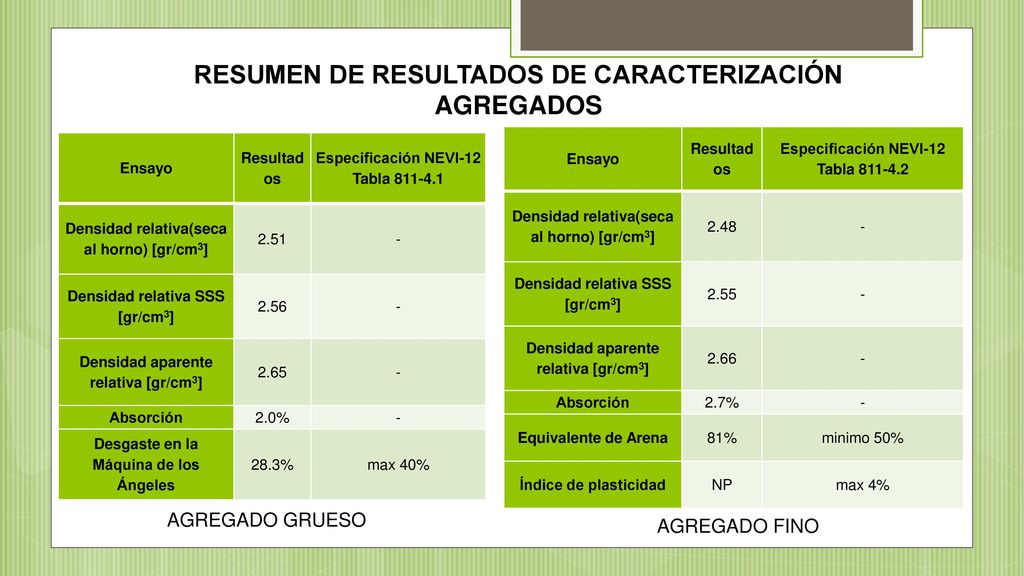 RESUMEN DE RESULTADOS DE CARACTERIZACIÓN AGREGADOS

| Ensayo | Resultados | Especificación NEVI-12 Tabla 811-4.1 |
|---|---|---|
| Densidad relativa(seca al horno) [gr/cm$^3$] | 2.51 | - |
| Densidad relativa SSS [gr/cm$^3$] | 2.56 | - |
| Densidad aparente relativa [gr/cm$^3$] | 2.65 | - |
| Absorción | 2.0% | - |
| Desgaste en la Máquina de los Ángeles | 28.3% | max 40% |

AGREGADO GRUESO

| Ensayo | Resultados | Especificación NEVI-12 Tabla 811-4.2 |
|---|---|---|
| Densidad relativa(seca al horno) [gr/cm$^3$] | 2.48 | - |
| Densidad relativa SSS [gr/cm$^3$] | 2.55 | - |
| Densidad aparente relativa [gr/cm$^3$] | 2.66 | - |
| Absorción | 2.7% | - |
| Equivalente de Arena | 81% | minimo 50% |
| Índice de plasticidad | NP | max 4% |

AGREGADO FINO